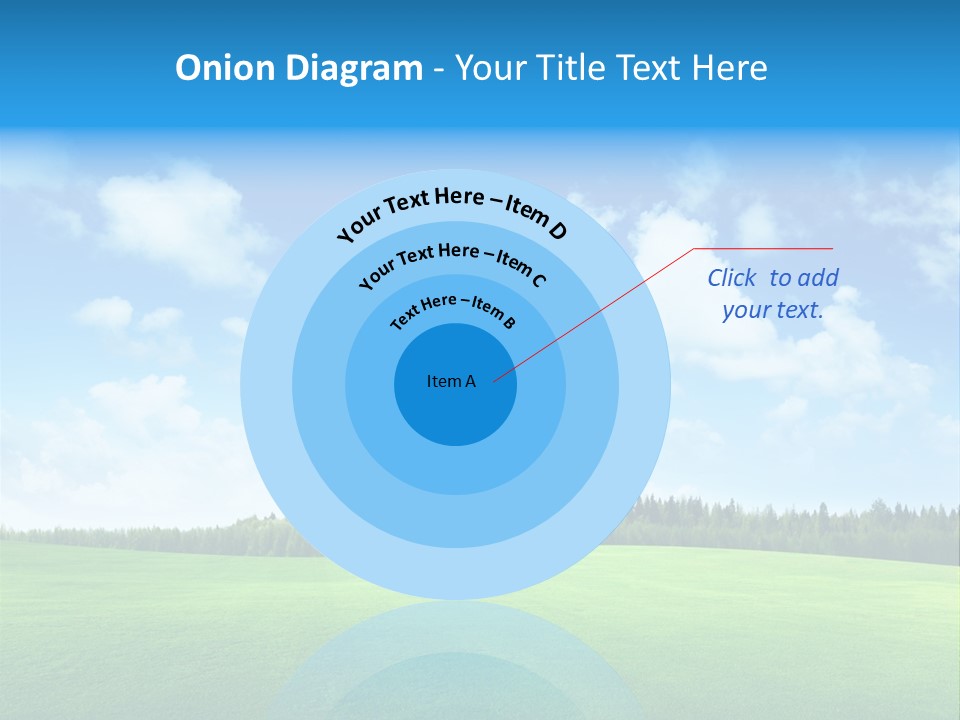 Onion Diagram - Your Title Text Here

Your Text Here – Item D

Your Text Here – Item C

Text Here – Item B

Item A

Click to add your text.